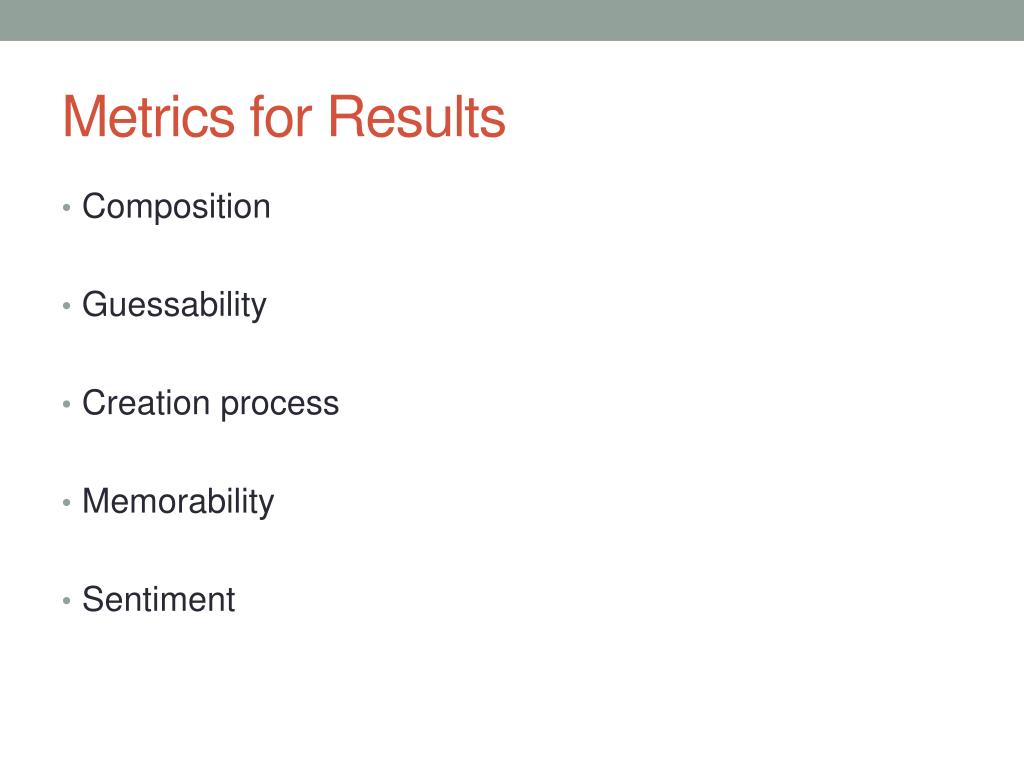 Metrics for Results

• Composition

• Guessability

• Creation process

• Memorability

• Sentiment